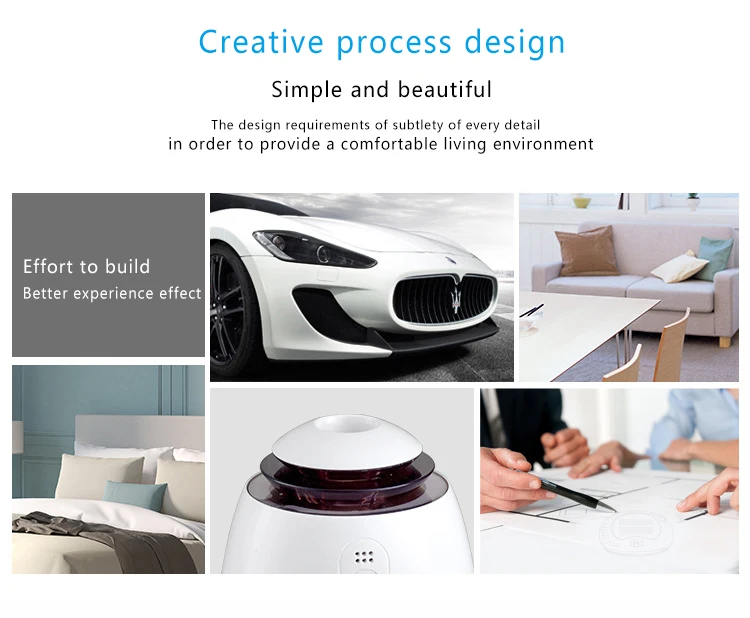 Creative process design

Simple and beautiful

The design requirements of subtlety of every detail
in order to provide a comfortable living environment

Effort to build
Better experience effect